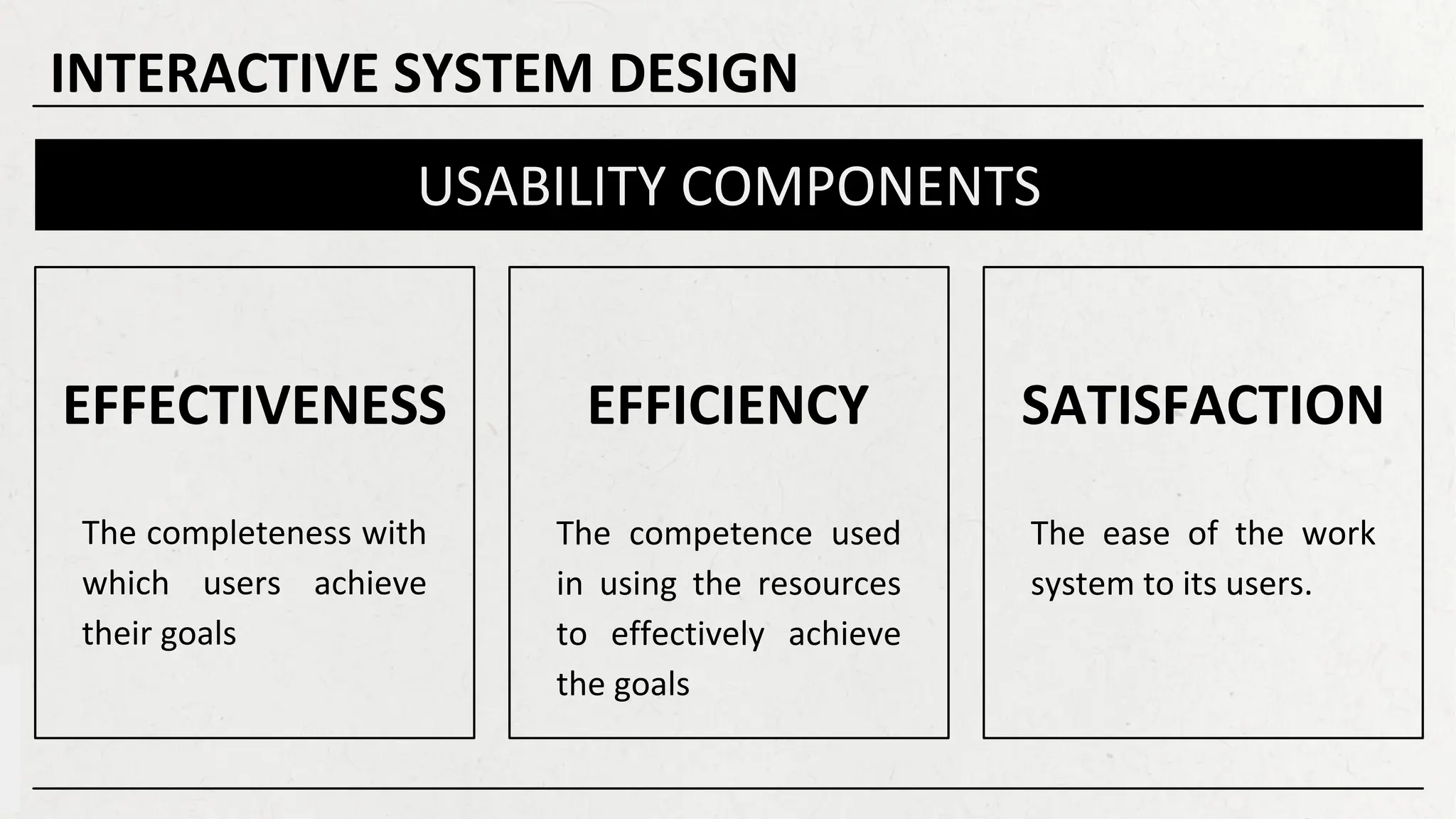 INTERACTIVE SYSTEM DESIGN

USABILITY COMPONENTS

EFFECTIVENESS

The completeness with which users achieve their goals

EFFICIENCY

The competence used in using the resources to effectively achieve the goals

SATISFACTION

The ease of the work system to its users.